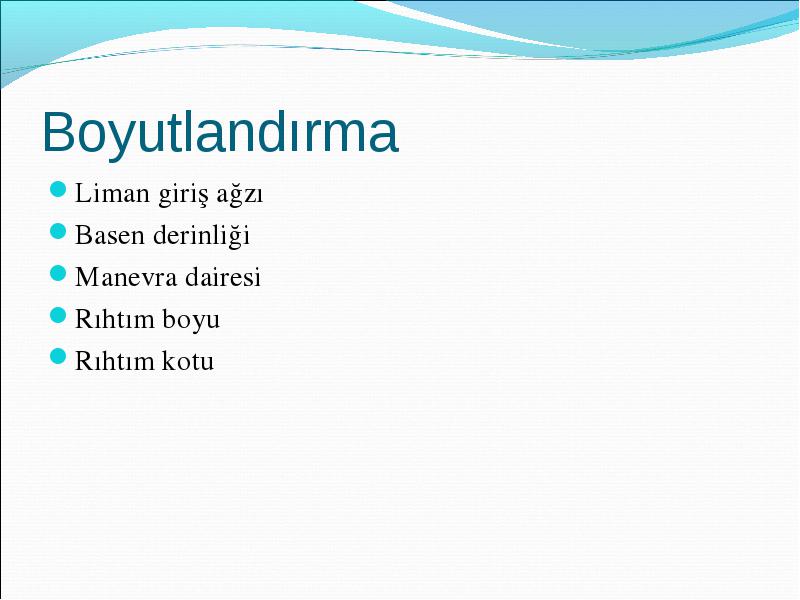 Boyutlandırma

Liman giriş ağzı
Basen derinliği
Manevra dairesi
Rıhtım boyu
Rıhtım kotu